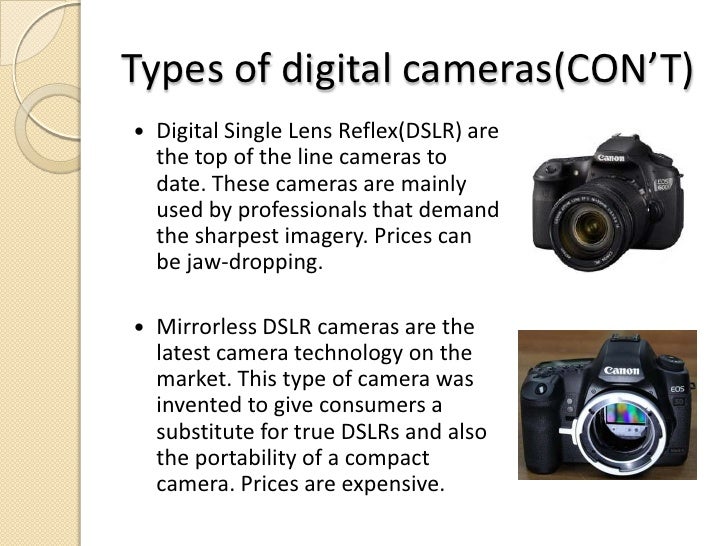 Types of digital cameras(CON'T)

• Digital Single Lens Reflex(DSLR) are the top of the line cameras to date. These cameras are mainly used by professionals that demand the sharpest imagery. Prices can be jaw-dropping.

Canon
EOS 60D

• Mirrorless DSLR cameras are the latest camera technology on the market. This type of camera was invented to give consumers a substitute for true DSLRs and also the portability of a compact camera. Prices are expensive.

Canon
EOS